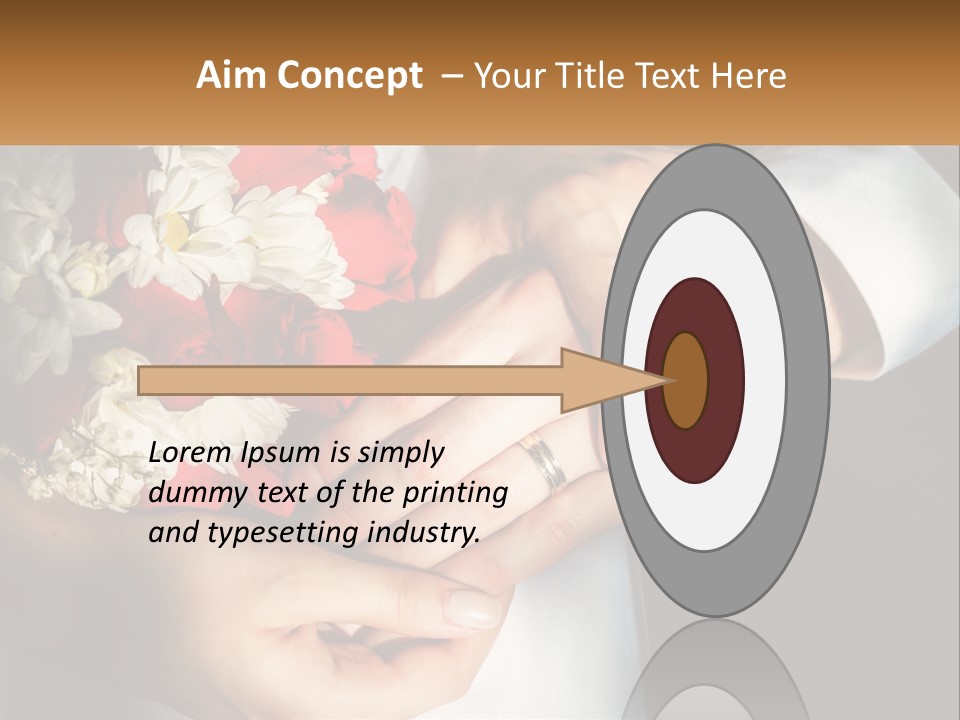 Aim Concept – Your Title Text Here

Lorem Ipsum is simply dummy text of the printing and typesetting industry.